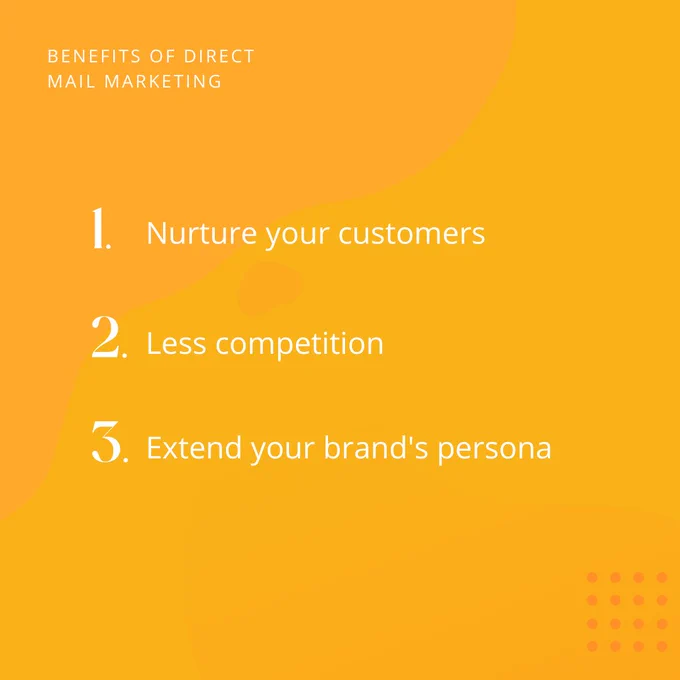 BENEFITS OF DIRECT MAIL MARKETING

1. Nurture your customers

2. Less competition

3. Extend your brand's persona